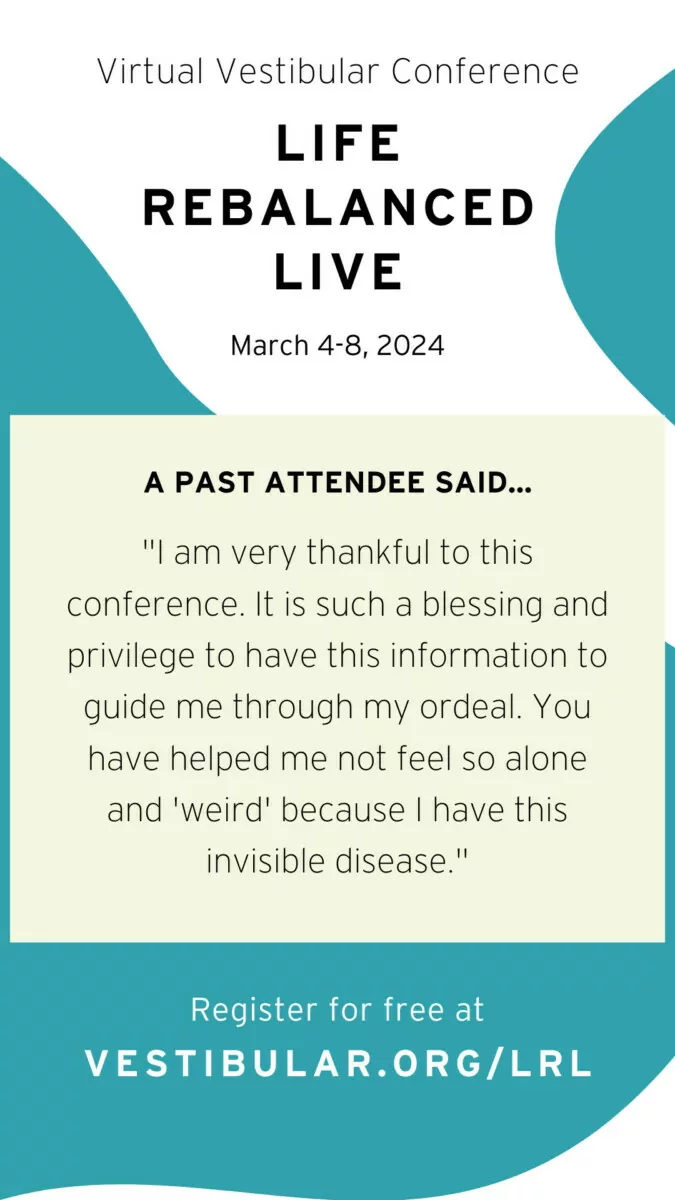 Virtual Vestibular Conference

LIFE REBALANCED LIVE

March 4-8, 2024

A PAST ATTENDEE SAID...

"I am very thankful to this conference. It is such a blessing and privilege to have this information to guide me through my ordeal. You have helped me not feel so alone and 'weird' because I have this invisible disease."

Register for free at

VESTIBULAR.ORG/LRL